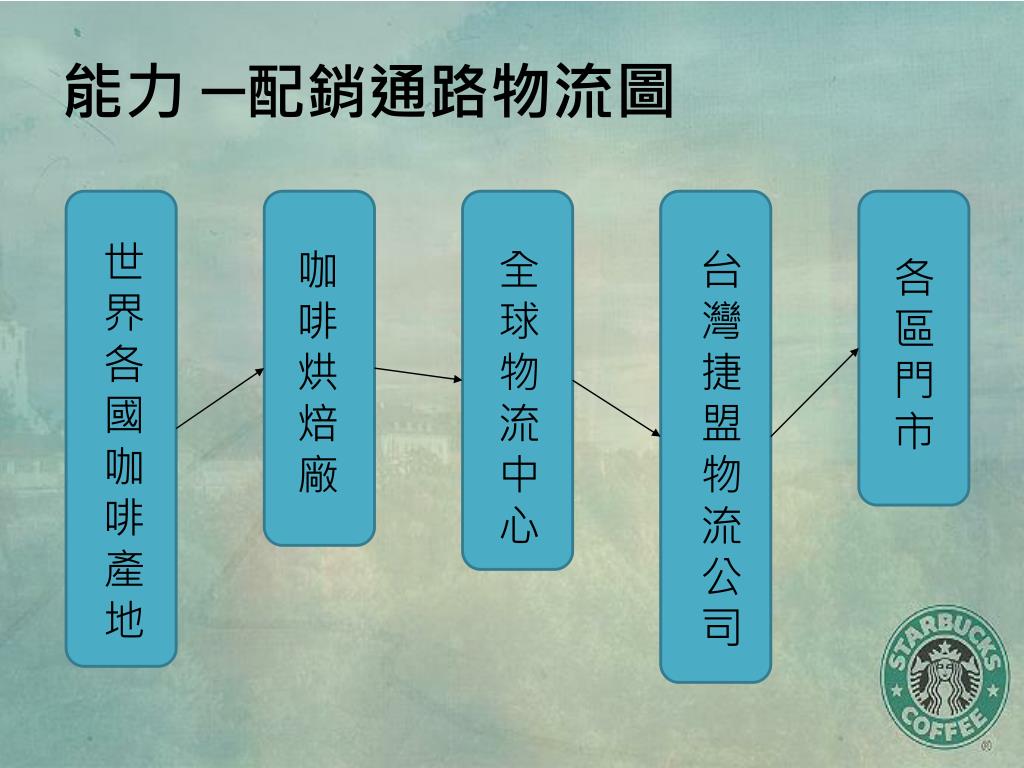 能力 —配銷通路物流圖

世界各國咖啡產地

咖啡烘焙廠

全球物流中心

台灣捷盟物流公司

各區門市

STARBUCKS COFFEE